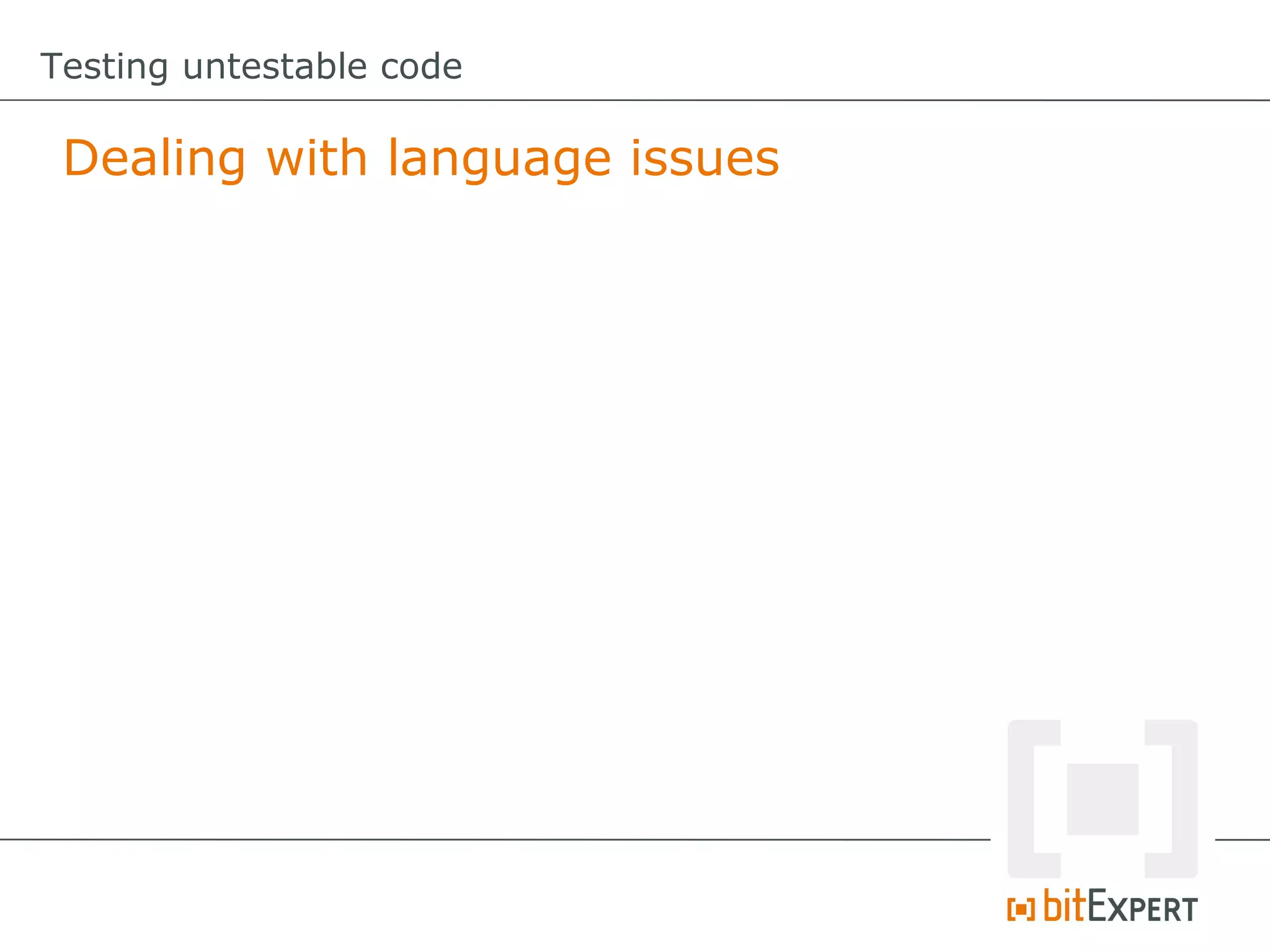 Testing untestable code

Dealing with language issues

bitEXPERT